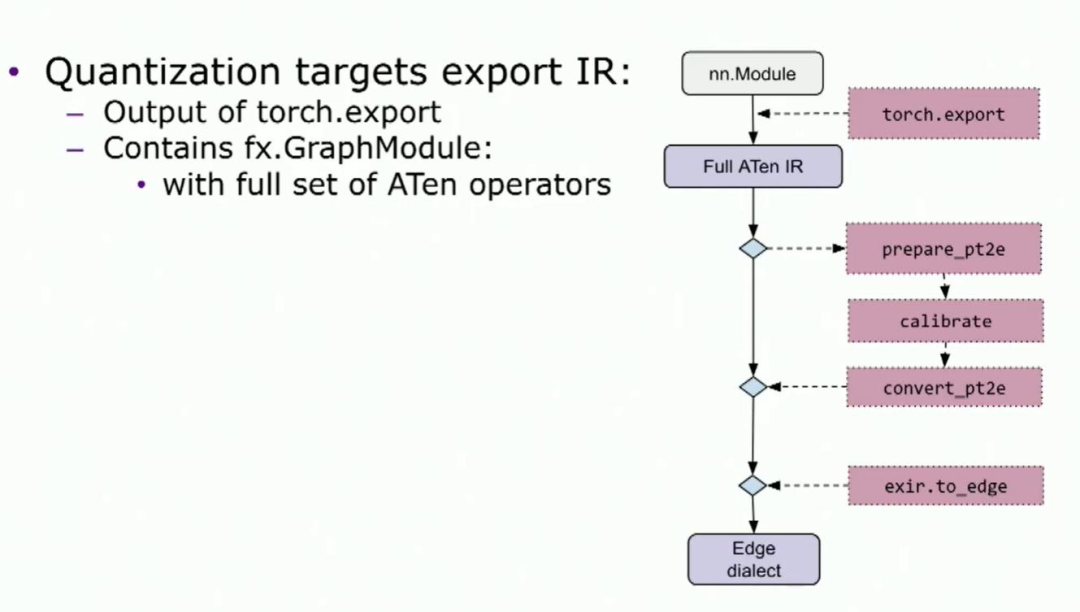 • Quantization targets export IR:
– Output of torch.export
– Contains fx.GraphModule:
• with full set of ATen operators

nn.Module

torch.export

Full ATen IR

prepare_pt2e

calibrate

convert_pt2e

exir.to_edge

Edge dialect